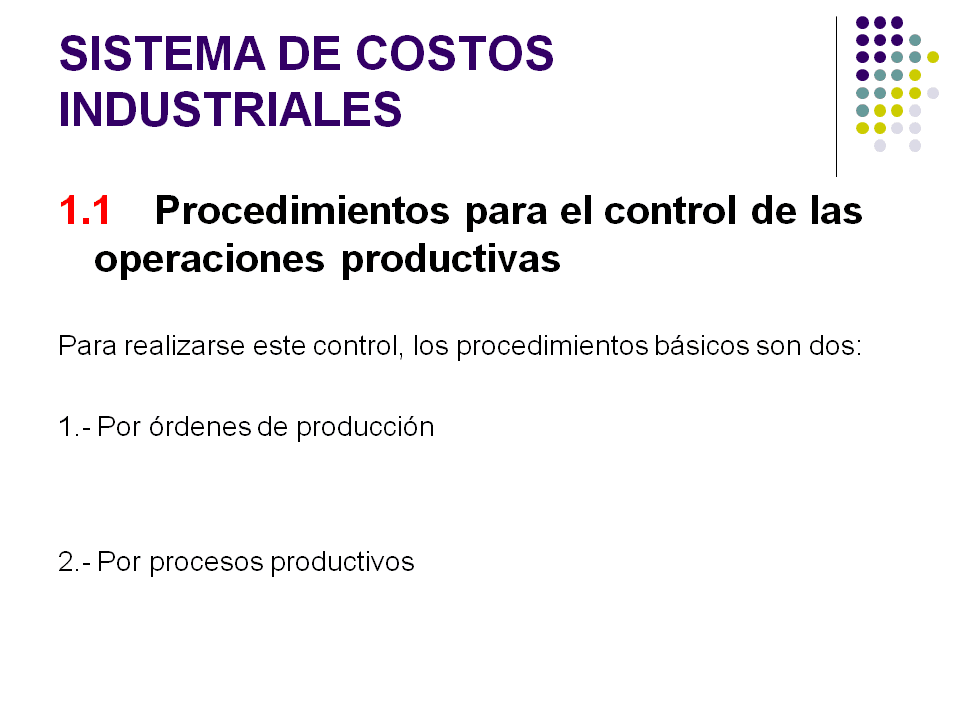 SISTEMA DE COSTOS INDUSTRIALES

1.1 Procedimientos para el control de las operaciones productivas

Para realizarse este control, los procedimientos básicos son dos:

1.- Por órdenes de producción

2.- Por procesos productivos